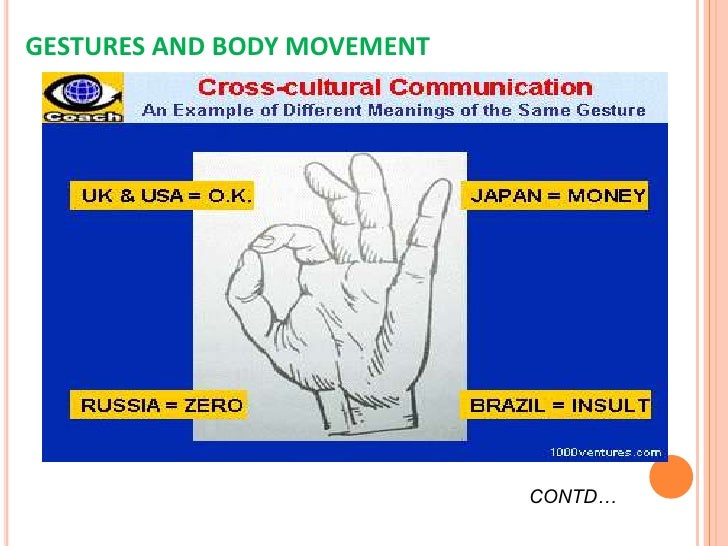 GESTURES AND BODY MOVEMENT

Coach

Cross-cultural Communication

An Example of Different Meanings of the Same Gesture

UK & USA = O.K.

JAPAN = MONEY

RUSSIA = ZERO

BRAZIL = INSULT

1000ventures.com

CONTD…